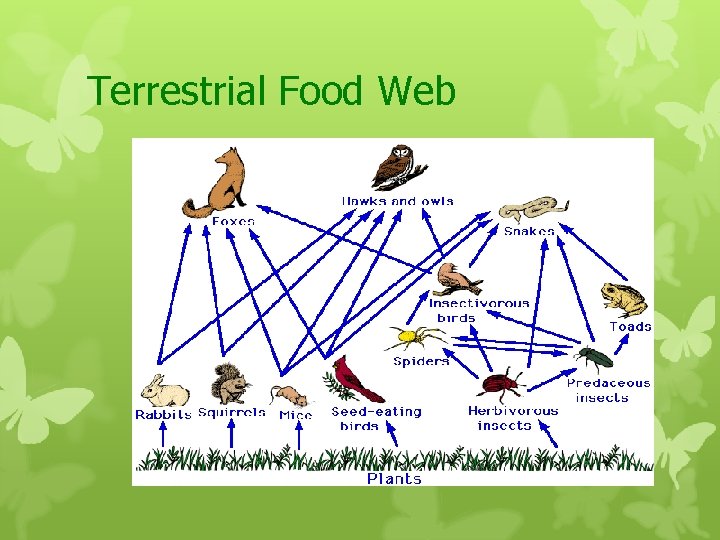 Terrestrial Food Web

Foxes

Hawks and owls

Snakes

Insectivorous birds

Toads

Spiders

Predaceous insects

Rabbits

Squirrels

Mice

Seed-eating birds

Herbivorous insects

Plants